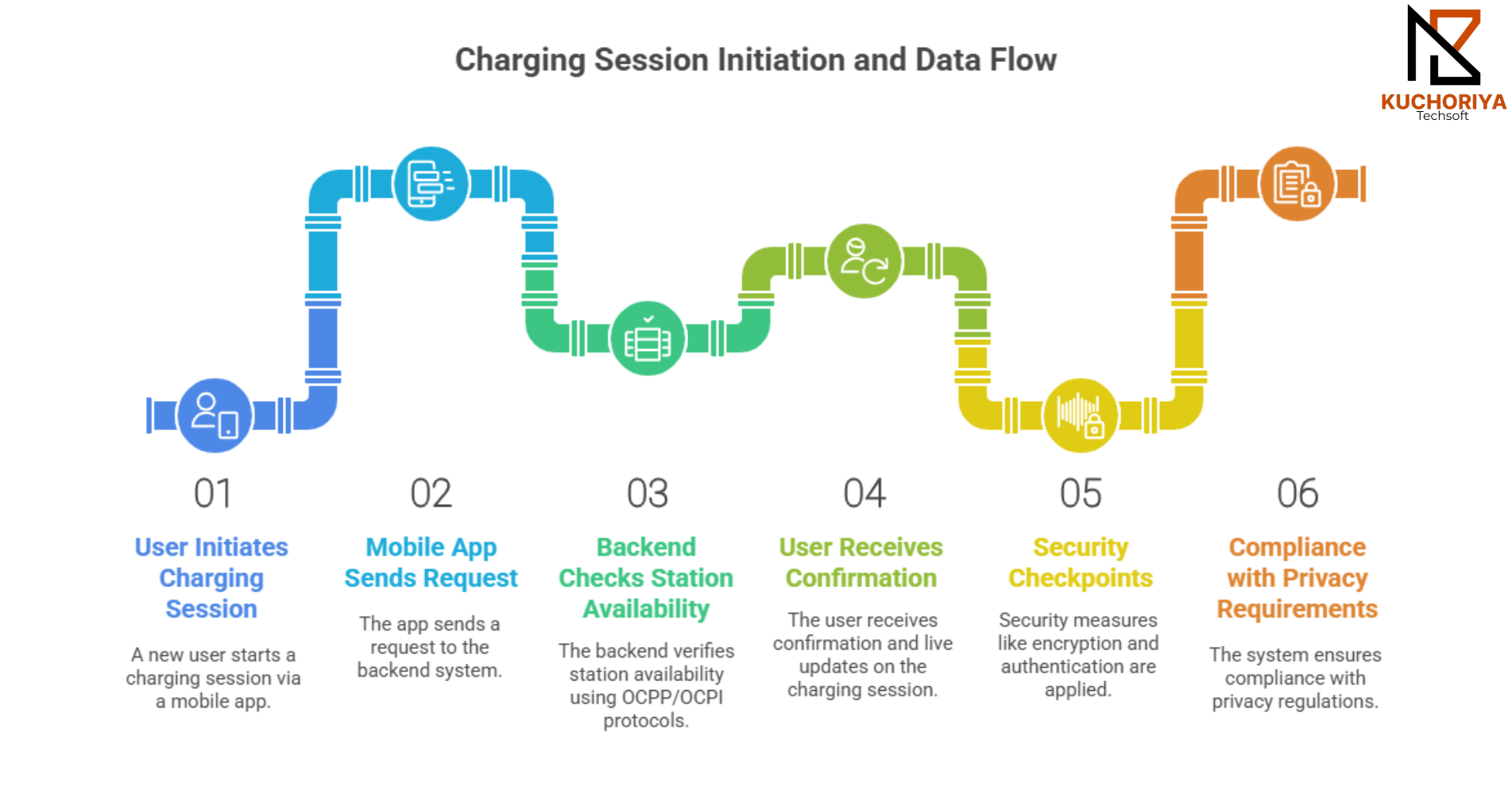 Charging Session Initiation and Data Flow

KUCHORIYA
Techsoft

01
User Initiates Charging Session
A new user starts a charging session via a mobile app.

02
Mobile App Sends Request
The app sends a request to the backend system.

03
Backend Checks Station Availability
The backend verifies station availability using OCPP/OCPI protocols.

04
User Receives Confirmation
The user receives confirmation and live updates on the charging session.

05
Security Checkpoints
Security measures like encryption and authentication are applied.

06
Compliance with Privacy Requirements
The system ensures compliance with privacy regulations.